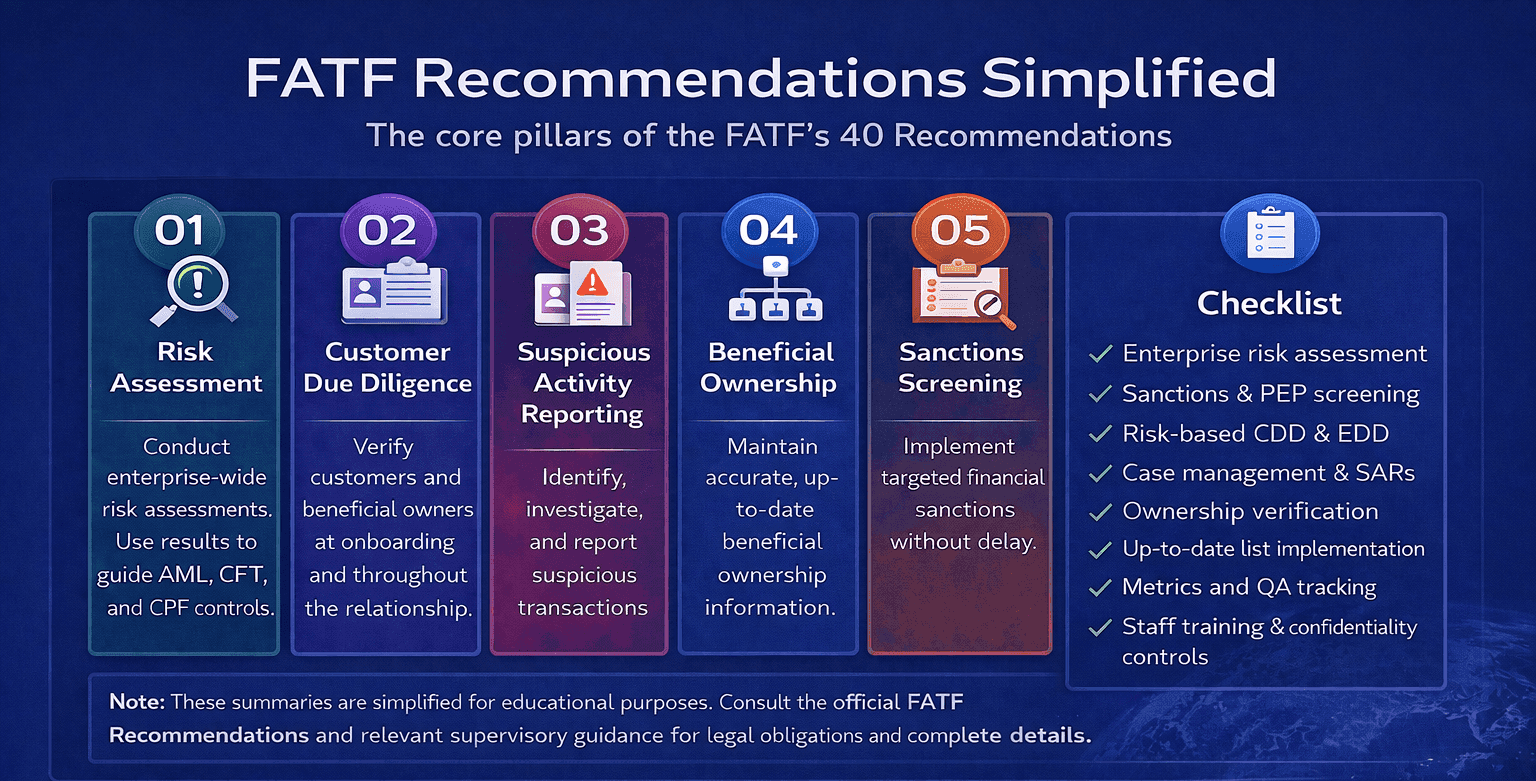 FATF Recommendations Simplified

The core pillars of the FATF's 40 Recommendations

01

Risk Assessment

Conduct enterprise-wide risk assessments. Use results to guide AML, CFT, and CPF controls.

02

Customer Due Diligence

Verify customers and beneficial owners at onboarding and throughout the relationship.

03

Suspicious Activity Reporting

Identify, investigate, and report suspicious transactions

04

Beneficial Ownership

Maintain accurate, up-to-date beneficial ownership information.

05

Sanctions Screening

Implement targeted financial sanctions without delay.

Checklist

✓ Enterprise risk assessment
✓ Sanctions & PEP screening
✓ Risk-based CDD & EDD
✓ Case management & SARs
✓ Ownership verification
✓ Up-to-date list implementation
✓ Metrics and QA tracking
✓ Staff training & confidentiality controls

Note: These summaries are simplified for educational purposes. Consult the official FATF Recommendations and relevant supervisory guidance for legal obligations and complete details.